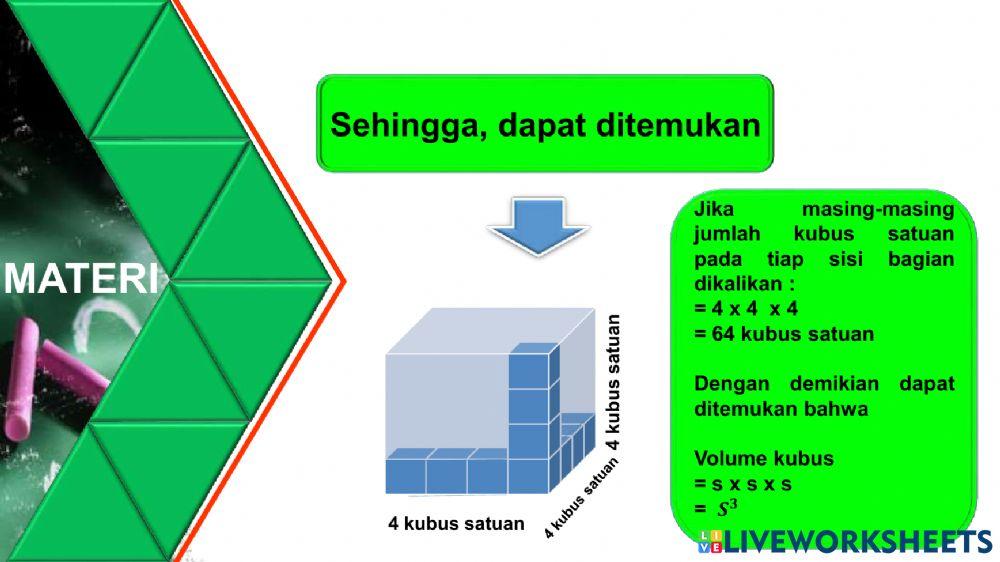 MATERI

Sehingga, dapat ditemukan

4 kubus satuan

4 kubus satuan

4 kubus satuan

Jika masing-masing jumlah kubus satuan pada tiap sisi bagian dikalikan :
= 4 x 4 x 4
= 64 kubus satuan

Dengan demikian dapat ditemukan bahwa

Volume kubus
= s x s x s
= $S^3$

LIVEWORKSHEETS